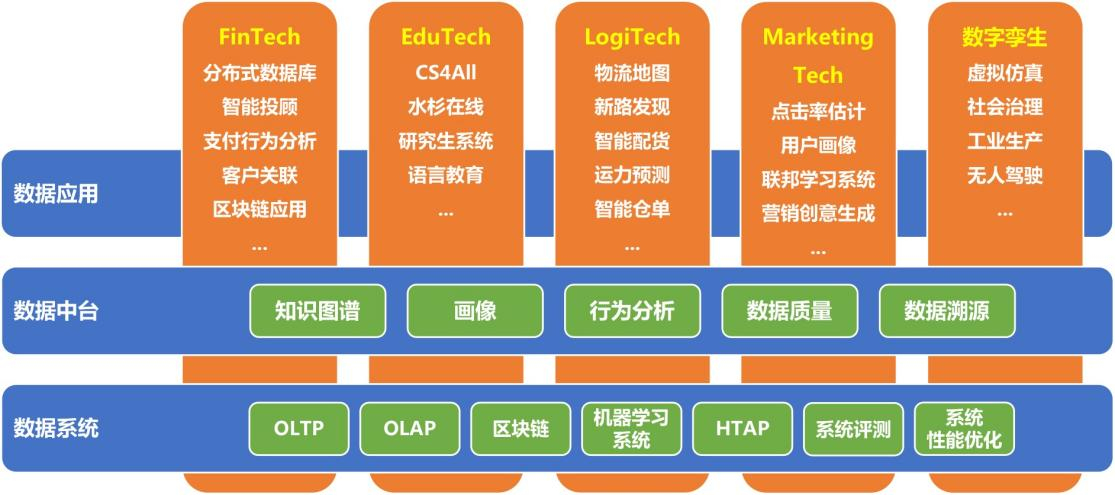 FinTech
分布式数据库
智能投顾
支付行为分析
客户关联
区块链应用
...

EduTech
CS4All
水杉在线
研究生系统
语言教育
...

LogiTech
物流地图
新路发现
智能配货
运力预测
智能仓单
...

Marketing Tech
点击率估计
用户画像
联邦学习系统
营销创意生成
...

数字孪生
虚拟仿真
社会治理
工业生产
无人驾驶
...

数据应用

数据中台
知识图谱
画像
行为分析
数据质量
数据溯源

数据系统
OLTP
OLAP
区块链
机器学习系统
HTAP
系统评测
系统性能优化